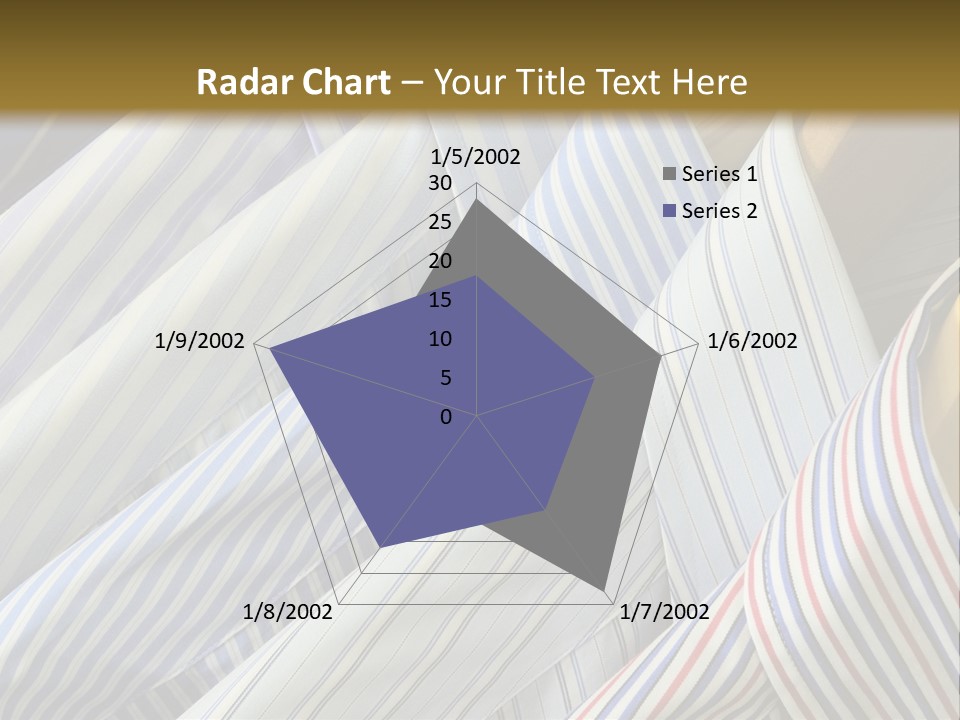 Radar Chart – Your Title Text Here

1/5/2002
30
25
20
15
10
5
0
1/6/2002
1/7/2002
1/8/2002
1/9/2002

Series 1
Series 2